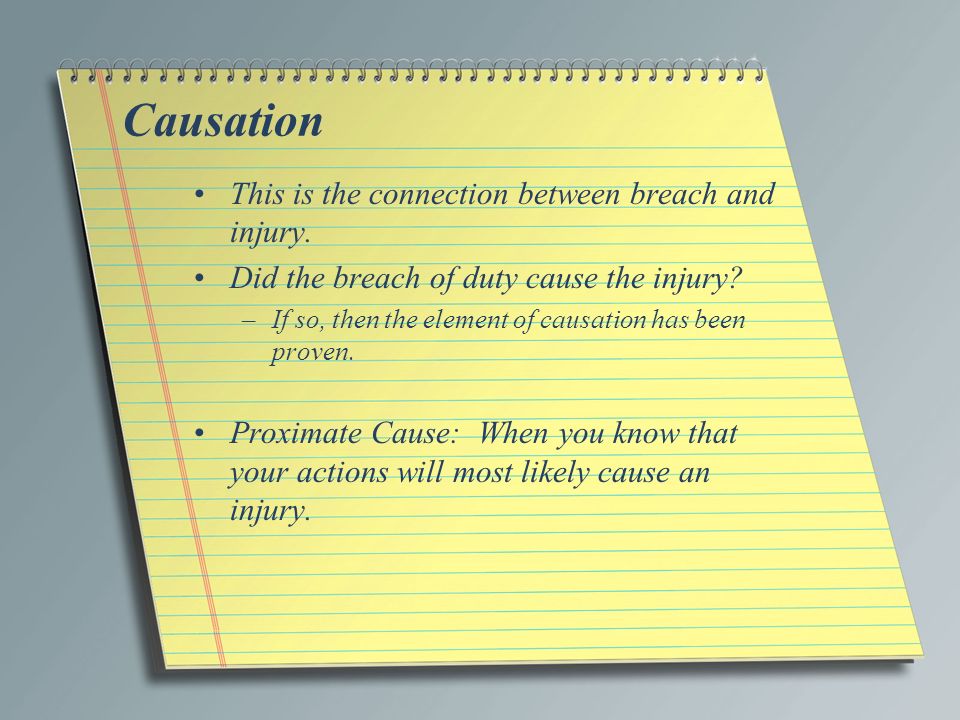 Causation

• This is the connection between breach and injury.
• Did the breach of duty cause the injury?
– If so, then the element of causation has been proven.

• Proximate Cause: When you know that your actions will most likely cause an injury.